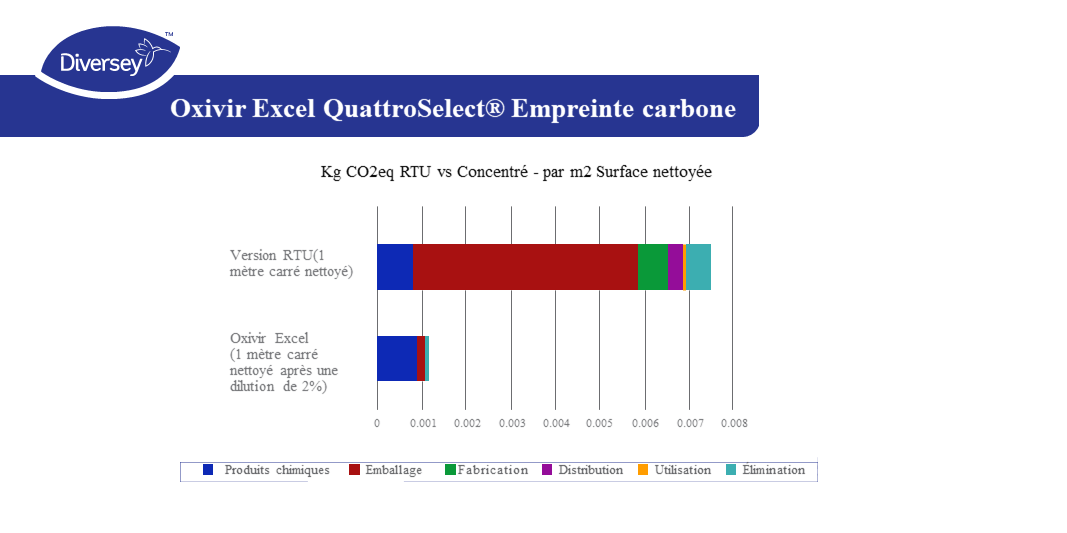 Diversey™

Oxivir Excel QuattroSelect® Empreinte carbone

Kg CO2eq RTU vs Concentré - par m2 Surface nettoyée

Version RTU(1 mètre carré nettoyé)

Oxivir Excel (1 mètre carré nettoyé après une dilution de 2%)

0 0.001 0.002 0.003 0.004 0.005 0.006 0.007 0.008

Produits chimiques Emballage Fabrication Distribution Utilisation Élimination